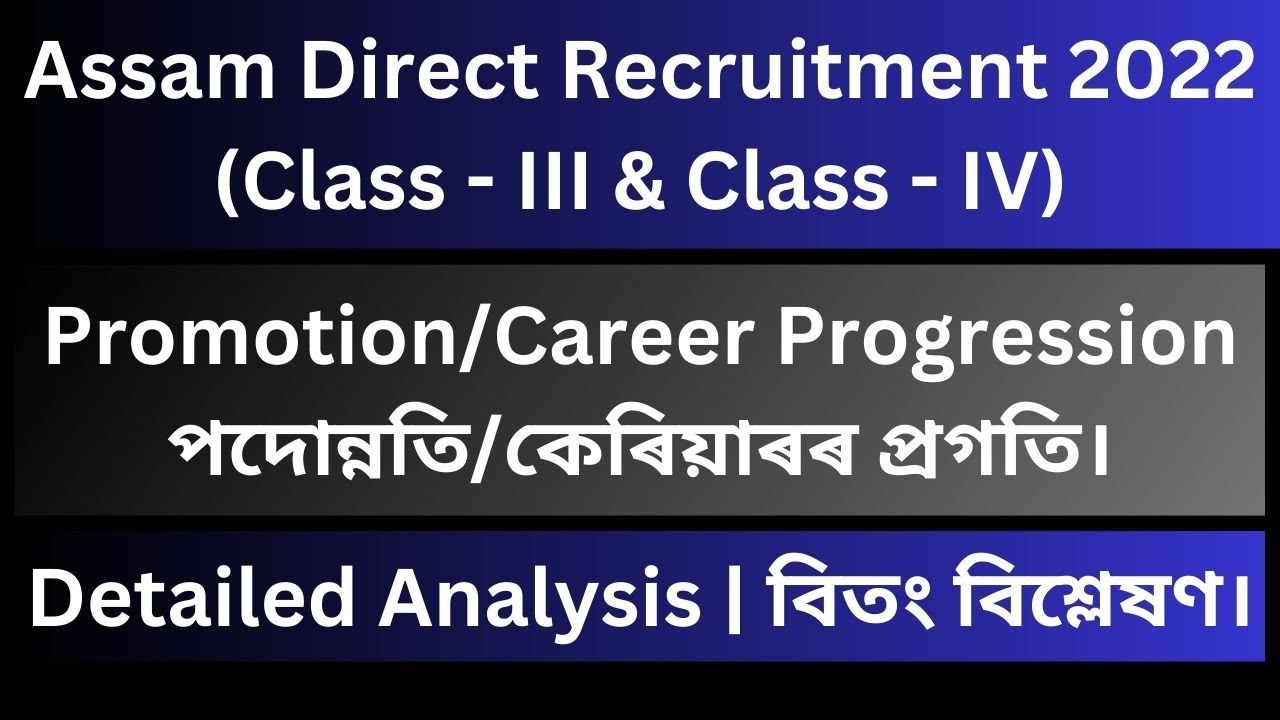 Assam Direct Recruitment 2022 (Class - III & Class - IV)

Promotion/Career Progression
পদোন্নতি/কেৰিয়াৰৰ প্ৰগতি।

Detailed Analysis | বিতং বিশ্লেষণ।